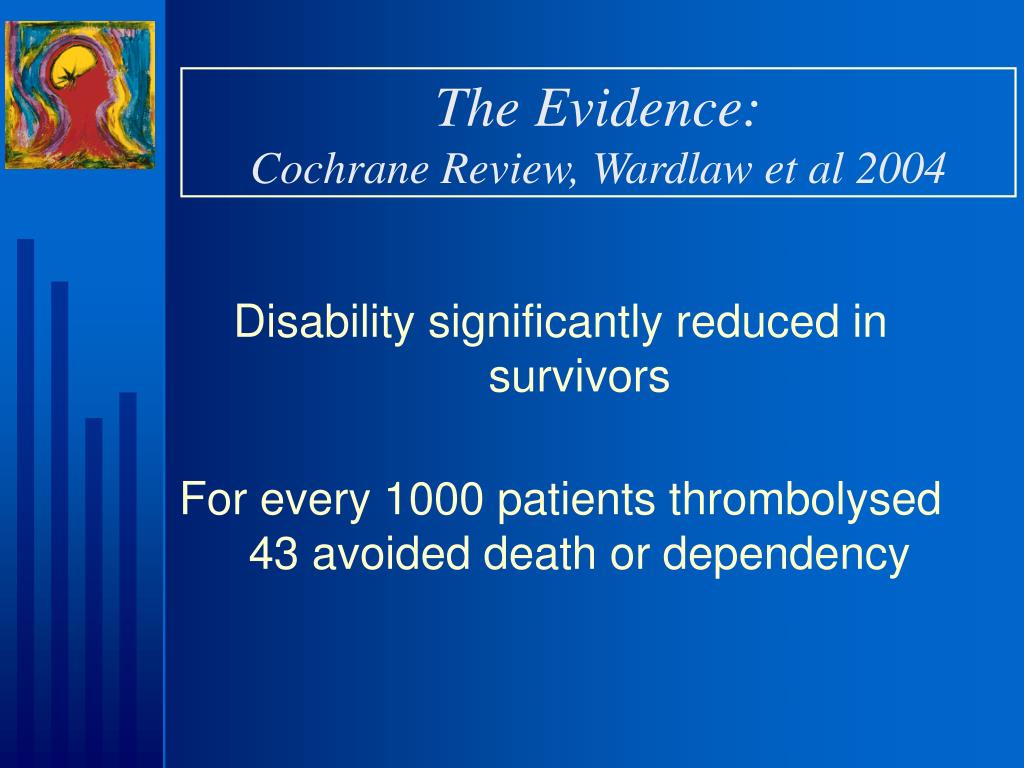 The Evidence:
Cochrane Review, Wardlaw et al 2004

Disability significantly reduced in survivors

For every 1000 patients thrombolysed 43 avoided death or dependency